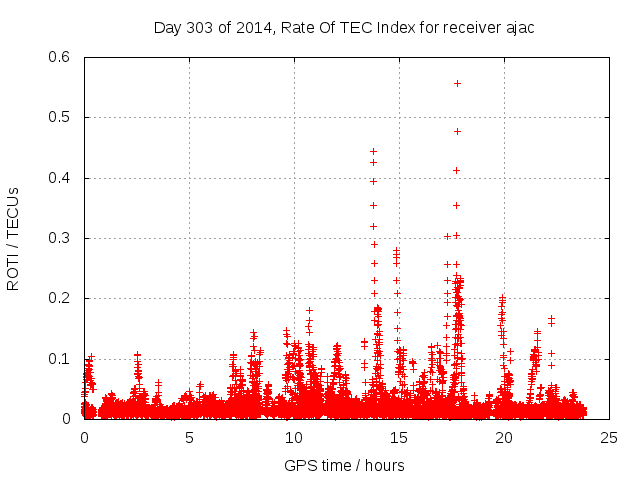 Day 303 of 2014, Rate Of TEC Index for receiver ajac

ROTI / TECUs

0.6
0.5
0.4
0.3
0.2
0.1
0

0
5
10
15
20
25

GPS time / hours